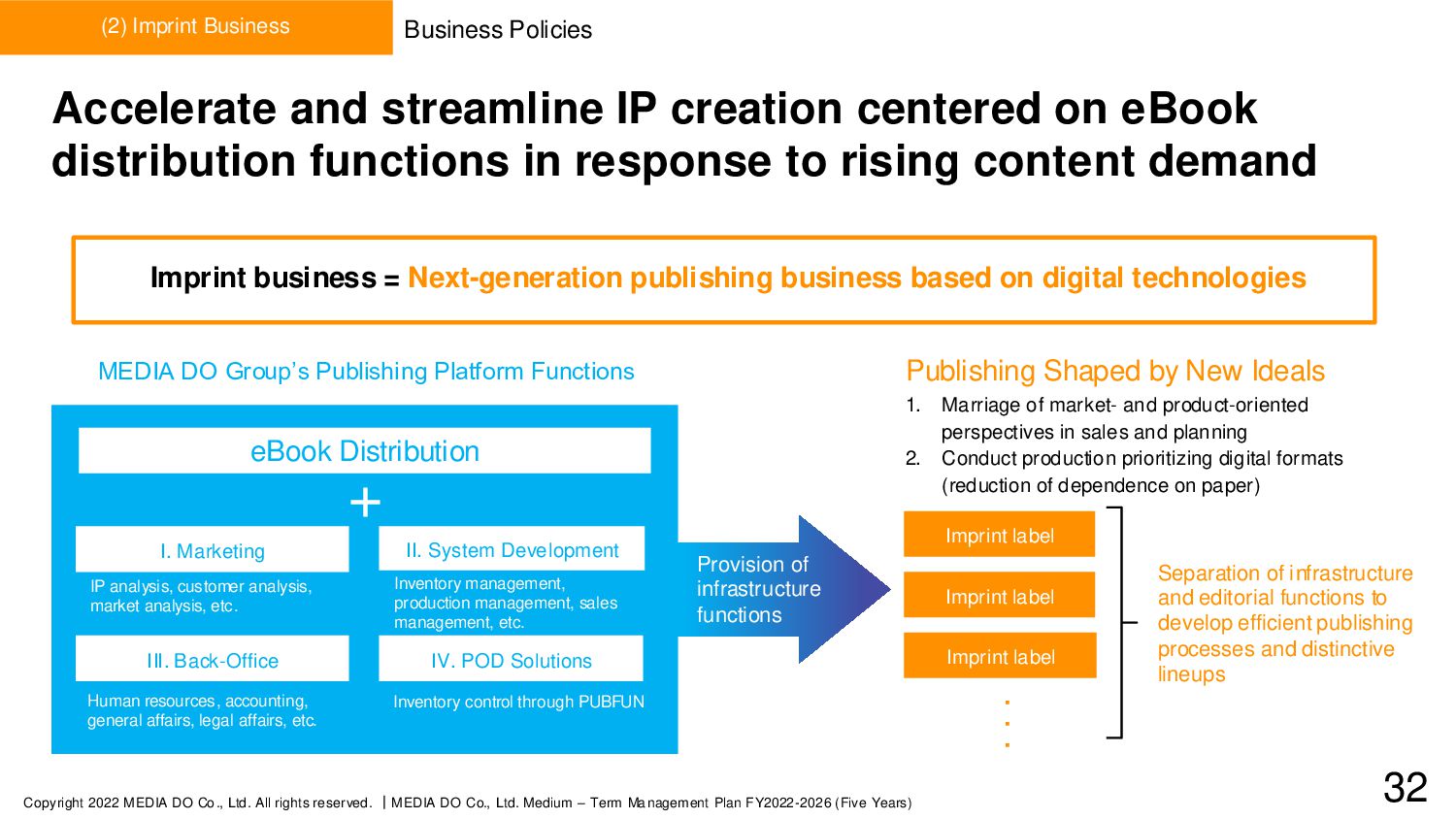 (2) Imprint Business

Business Policies

Accelerate and streamline IP creation centered on eBook distribution functions in response to rising content demand

Imprint business = Next-generation publishing business based on digital technologies

MEDIA DO Group's Publishing Platform Functions

eBook Distribution

+

I. Marketing

IP analysis, customer analysis, market analysis, etc.

II. System Development

Inventory management, production management, sales management, etc.

III. Back-Office

Human resources, accounting, general affairs, legal affairs, etc.

IV. POD Solutions

Inventory control through PUBFUN

Provision of infrastructure functions

Publishing Shaped by New Ideals

1. Marriage of market- and product-oriented perspectives in sales and planning

2. Conduct production prioritizing digital formats (reduction of dependence on paper)

Imprint label

Imprint label

Imprint label

Separation of infrastructure and editorial functions to develop efficient publishing processes and distinctive lineups

Copyright 2022 MEDIA DO Co., Ltd. All rights reserved. | MEDIA DO Co., Ltd. Medium – Term Management Plan FY2022-2026 (Five Years)

32